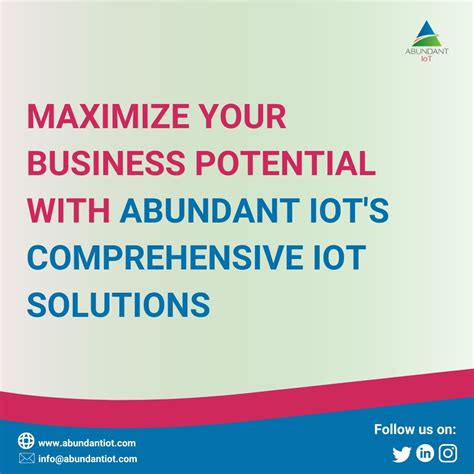 ABUNDANT
IoT

MAXIMIZE YOUR BUSINESS POTENTIAL WITH ABUNDANT IOT'S COMPREHENSIVE IOT SOLUTIONS

www.abundantiot.com
info@abundantiot.com

Follow us on: